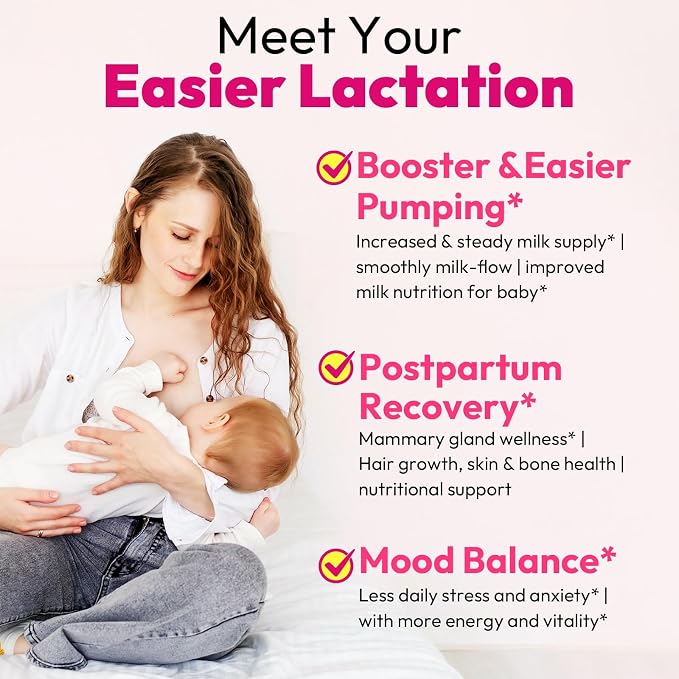 Meet Your
Easier Lactation

Booster &Easier Pumping*
Increased & steady milk supply* | smoothly milk-flow | improved milk nutrition for baby*

Postpartum Recovery*
Mammary gland wellness* | Hair growth, skin & bone health | nutritional support

Mood Balance*
Less daily stress and anxiety* | with more energy and vitality*